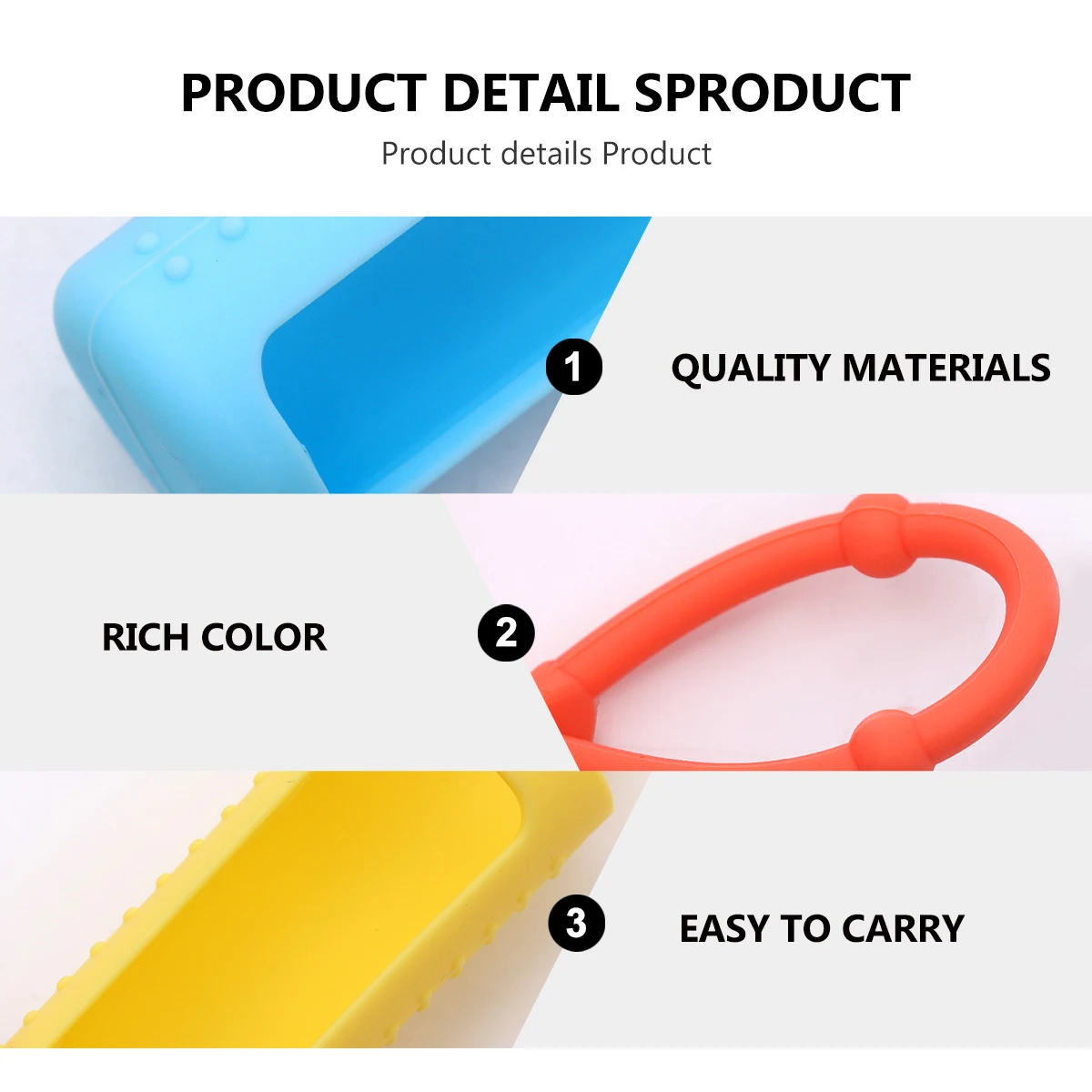 PRODUCT DETAIL SPRODUCT

Product details Product

1

QUALITY MATERIALS

RICH COLOR

2

3

EASY TO CARRY